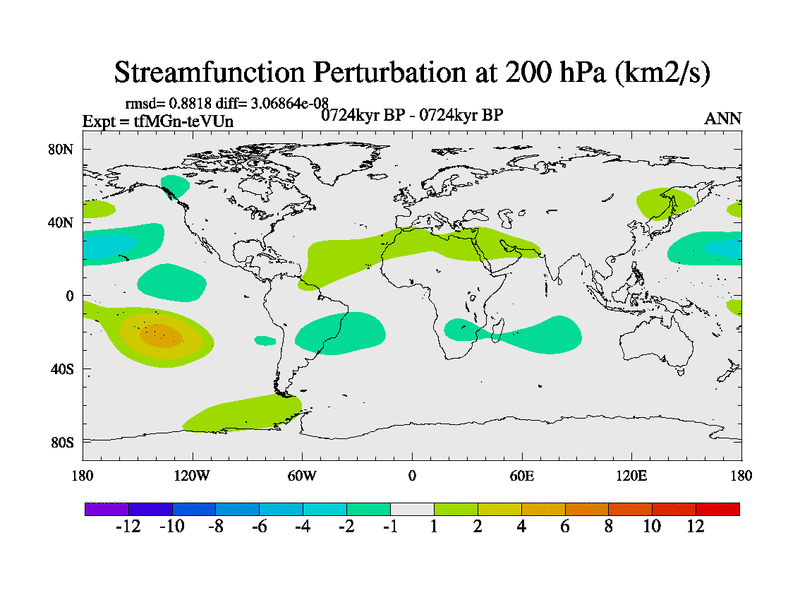 Streamfunction Perturbation at 200 hPa (km2/s)

rmsd= 0.8818 diff= 3.06864e-08
Expt = tfMGn-teVUn
0724kyr BP - 0724kyr BP
ANN

80N
40N
0
40S
80S

180
120W
60W
0
60E
120E
180

-12 -10 -8 -6 -4 -2 -1 1 2 4 6 8 10 12